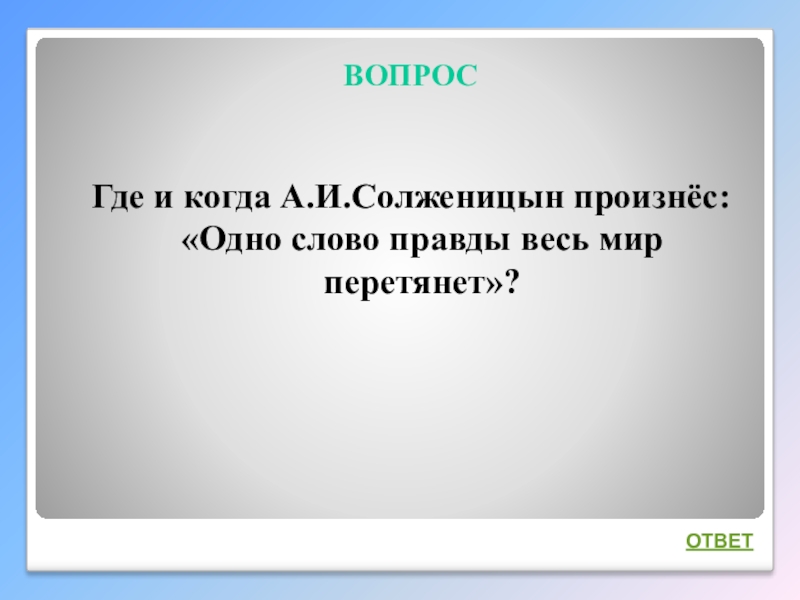 ВОПРОС

Где и когда А.И.Солженицын произнёс: «Одно слово правды весь мир перетянет»?

ОТВЕТ